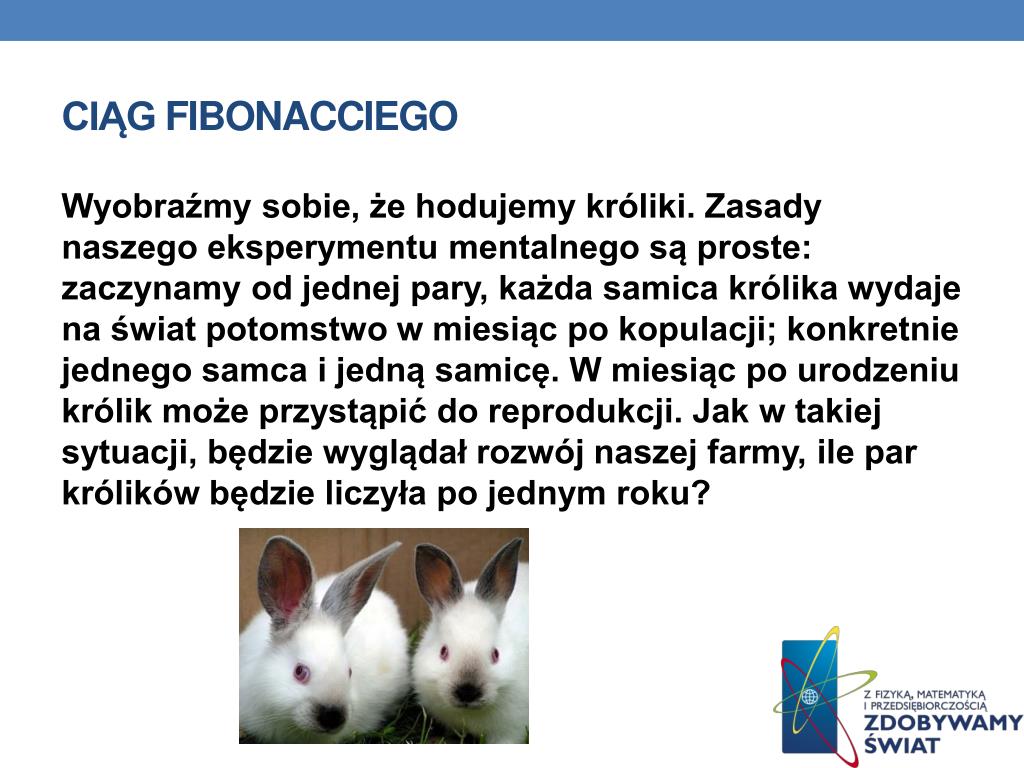 CIĄG FIBONACCIEGO

Wyobraźmy sobie, że hodujemy króliki. Zasady naszego eksperymentu mentalnego są proste: zaczynamy od jednej pary, każda samica królika wydaje na świat potomstwo w miesiąc po kopulacji; konkretnie jednego samca i jedną samicę. W miesiąc po urodzeniu królik może przystąpić do reprodukcji. Jak w takiej sytuacji, będzie wyglądał rozwój naszej farmy, ile par królików będzie liczyła po jednym roku?

Z FIZYKĄ, MATEMATYKĄ I PRZEDSIĘBIORCZOŚCIĄ
ZDOBYWAMY ŚWIAT